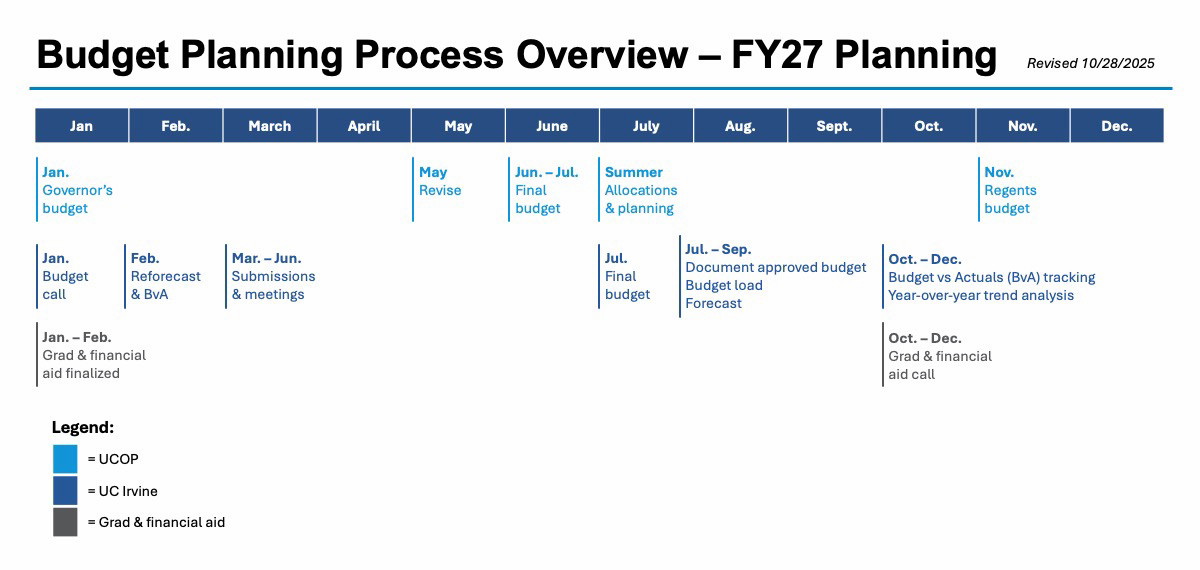 Budget Planning Process Overview – FY27 Planning

Revised 10/28/2025

| Jan | Feb. | March | April | May | June | July | Aug. | Sept. | Oct. | Nov. | Dec. |
|---|---|---|---|---|---|---|---|---|---|---|---|

Jan.
Governor's budget

May
Revise

Jun. – Jul.
Final budget

Summer
Allocations & planning

Nov.
Regents budget

Jan.
Budget call

Feb.
Reforecast & BvA

Mar. – Jun.
Submissions & meetings

Jul.
Final budget

Jul. – Sep.
Document approved budget
Budget load
Forecast

Oct. – Dec.
Budget vs Actuals (BvA) tracking
Year-over-year trend analysis

Jan. – Feb.
Grad & financial aid finalized

Oct. – Dec.
Grad & financial aid call

Legend:
= UCOP
= UC Irvine
= Grad & financial aid